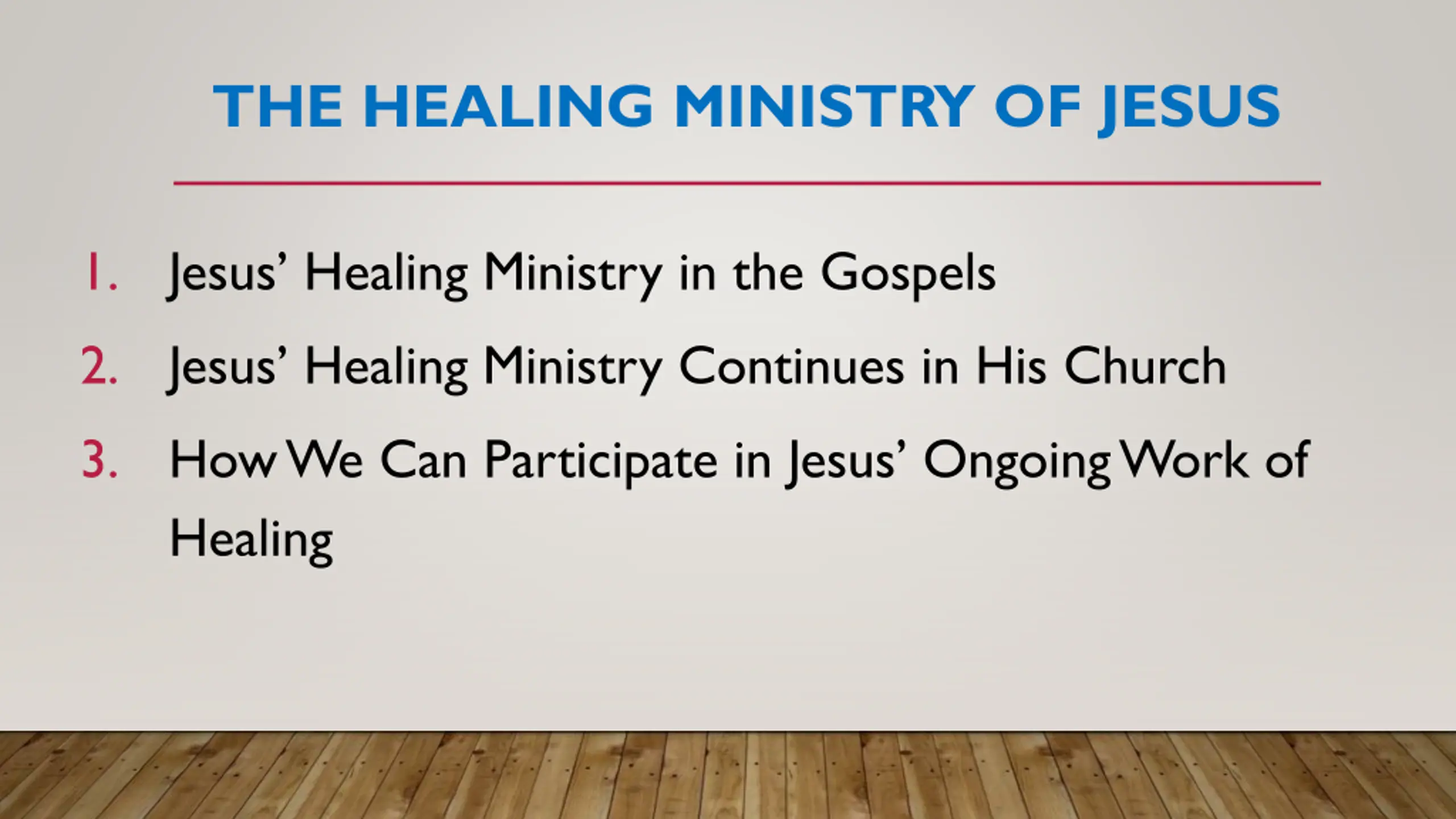 THE HEALING MINISTRY OF JESUS

1. Jesus' Healing Ministry in the Gospels
2. Jesus' Healing Ministry Continues in His Church
3. How We Can Participate in Jesus' Ongoing Work of Healing